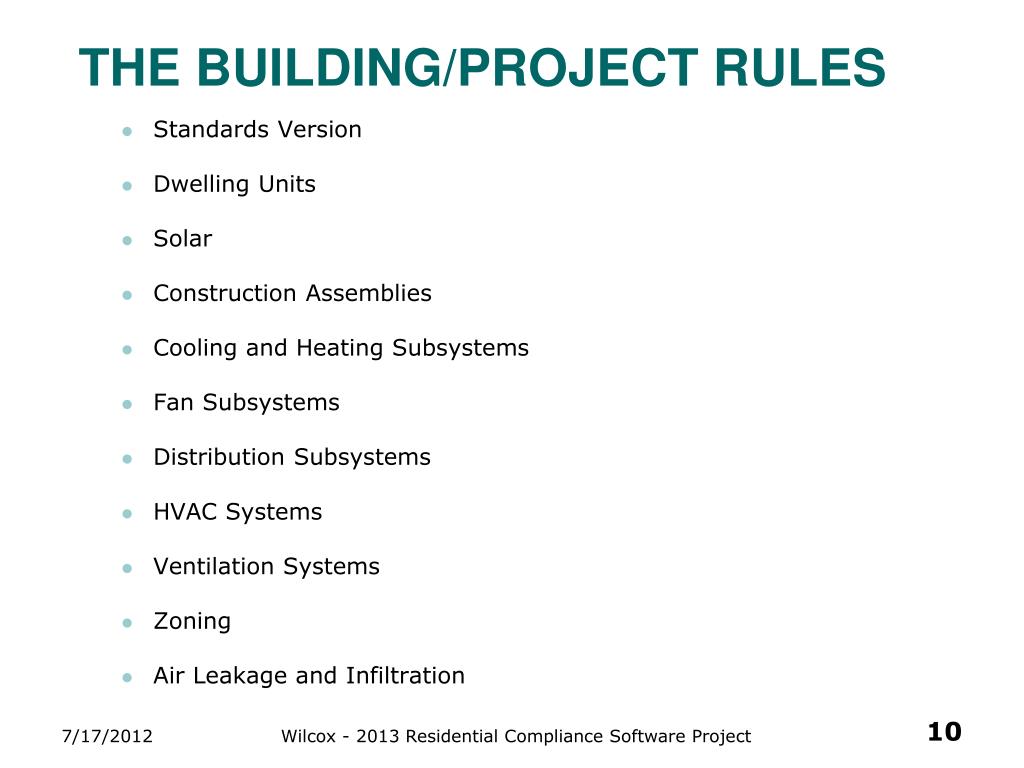 THE BUILDING/PROJECT RULES

- Standards Version
- Dwelling Units
- Solar
- Construction Assemblies
- Cooling and Heating Subsystems
- Fan Subsystems
- Distribution Subsystems
- HVAC Systems
- Ventilation Systems
- Zoning
- Air Leakage and Infiltration

7/17/2012 Wilcox - 2013 Residential Compliance Software Project 10